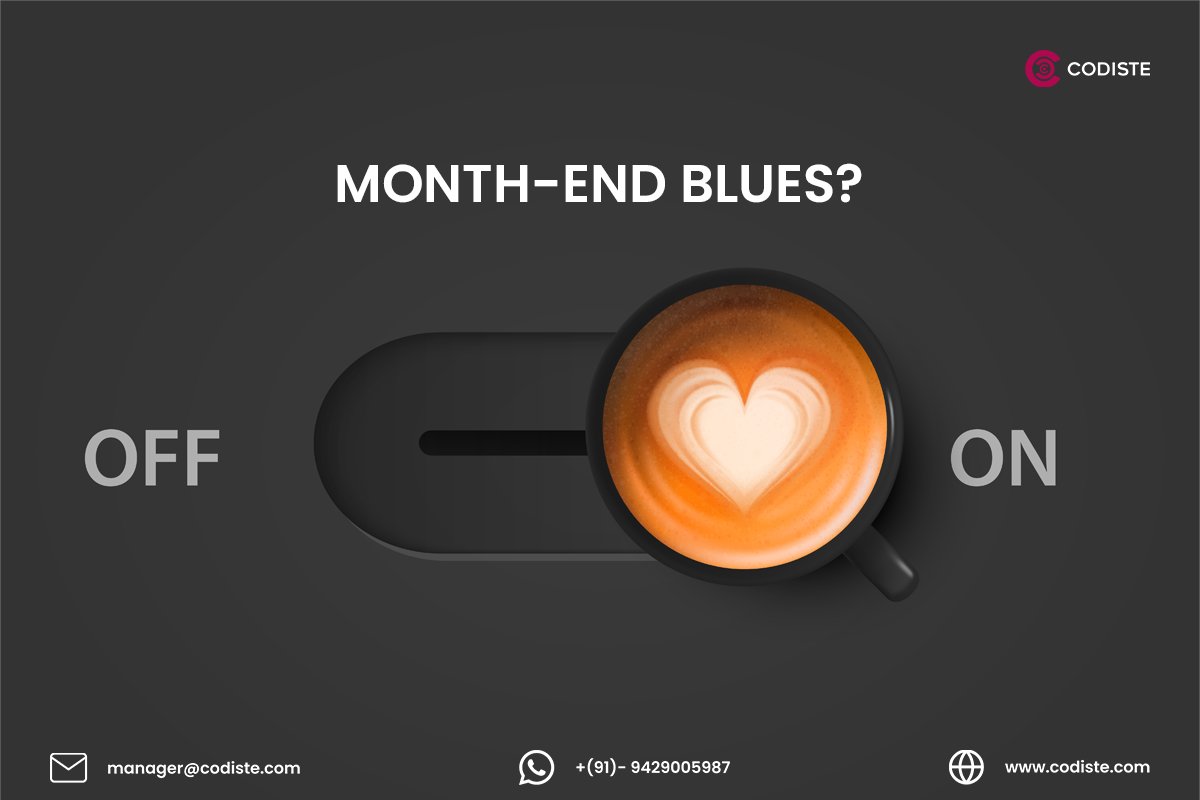 CODISTE

MONTH-END BLUES?

OFF

ON

manager@codiste.com

+(91)- 9429005987

www.codiste.com